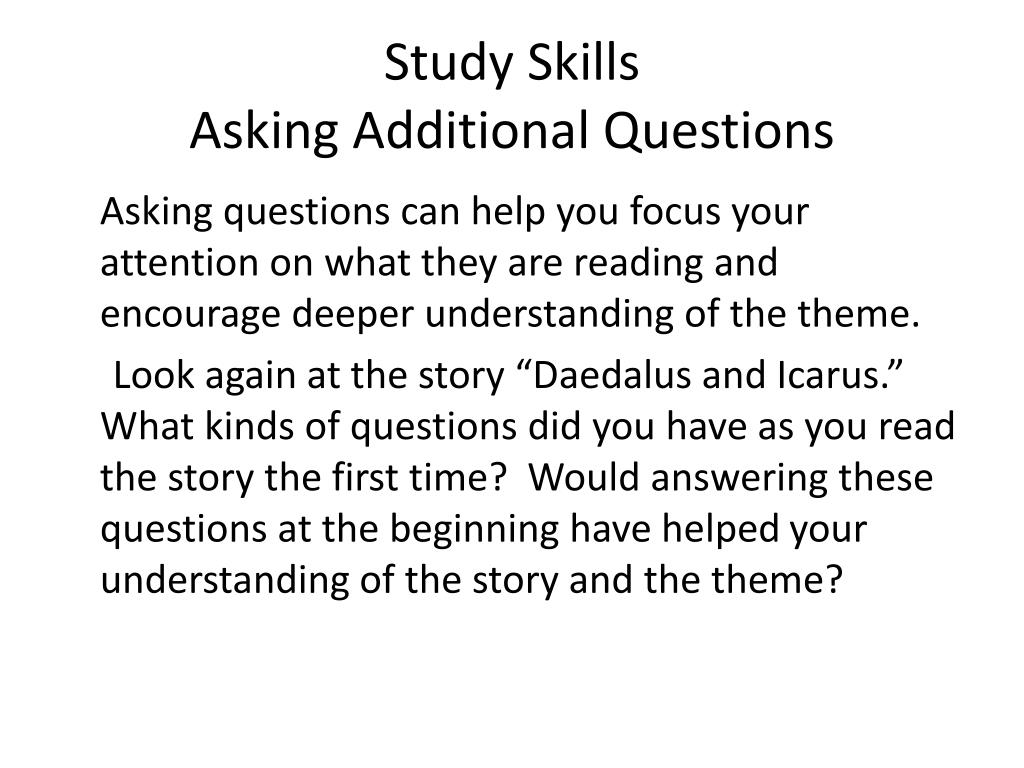 Study Skills
Asking Additional Questions

Asking questions can help you focus your attention on what they are reading and encourage deeper understanding of the theme.

Look again at the story “Daedalus and Icarus.” What kinds of questions did you have as you read the story the first time? Would answering these questions at the beginning have helped your understanding of the story and the theme?